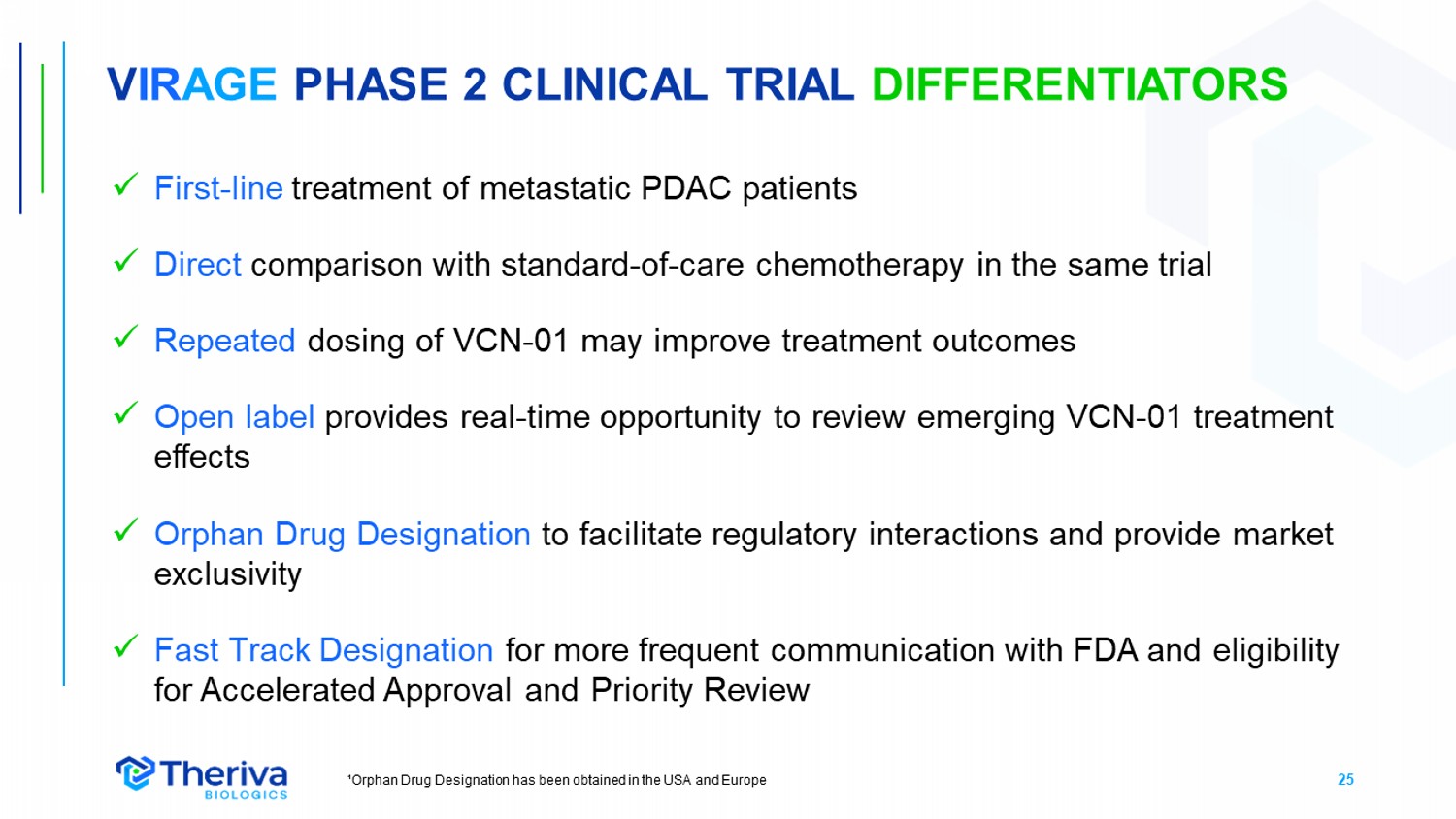 VIRAGE PHASE 2 CLINICAL TRIAL DIFFERENTIATORS

✓ First-line treatment of metastatic PDAC patients

✓ Direct comparison with standard-of-care chemotherapy in the same trial

✓ Repeated dosing of VCN-01 may improve treatment outcomes

✓ Open label provides real-time opportunity to review emerging VCN-01 treatment effects

✓ Orphan Drug Designation to facilitate regulatory interactions and provide market exclusivity

✓ Fast Track Designation for more frequent communication with FDA and eligibility for Accelerated Approval and Priority Review

Theriva BIOLOGICS

¹Orphan Drug Designation has been obtained in the USA and Europe

25